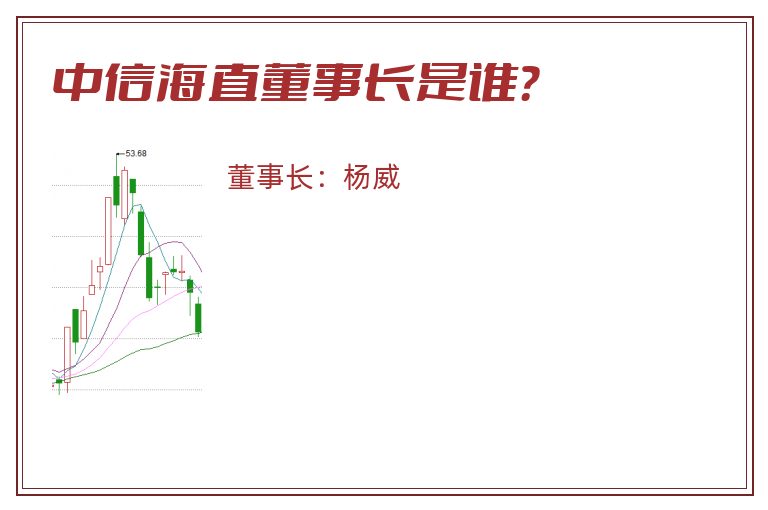 中信海直董事长是谁？

53.68

董事长：杨威